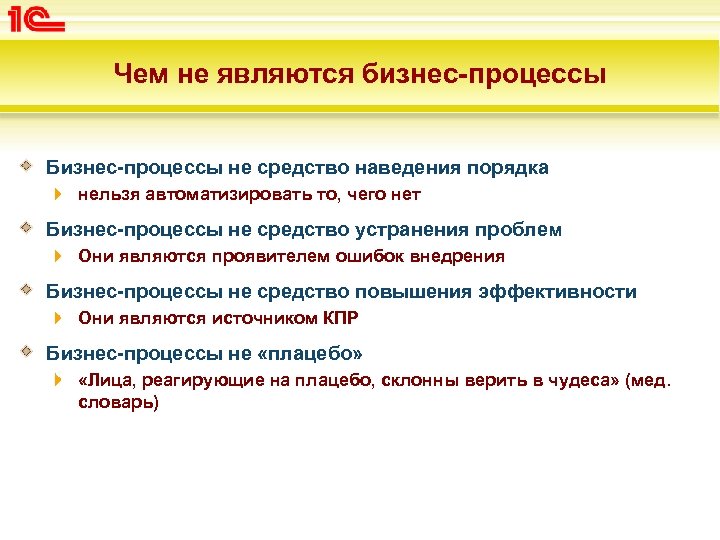 1С

Чем не являются бизнес-процессы

Бизнес-процессы не средство наведения порядка

нельзя автоматизировать то, чего нет

Бизнес-процессы не средство устранения проблем

Они являются проявителем ошибок внедрения

Бизнес-процессы не средство повышения эффективности

Они являются источником КПР

Бизнес-процессы не «плацебо»

«Лица, реагирующие на плацебо, склонны верить в чудеса» (мед. словарь)